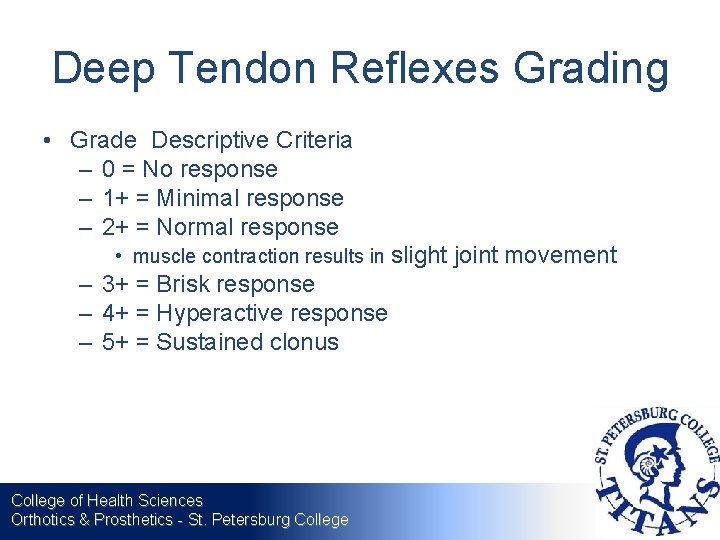 Deep Tendon Reflexes Grading

• Grade Descriptive Criteria
– 0 = No response
– 1+ = Minimal response
– 2+ = Normal response
• muscle contraction results in slight joint movement
– 3+ = Brisk response
– 4+ = Hyperactive response
– 5+ = Sustained clonus

ST. PETERSBURG COLLEGE
TITANS

College of Health Sciences
Orthotics & Prosthetics - St. Petersburg College